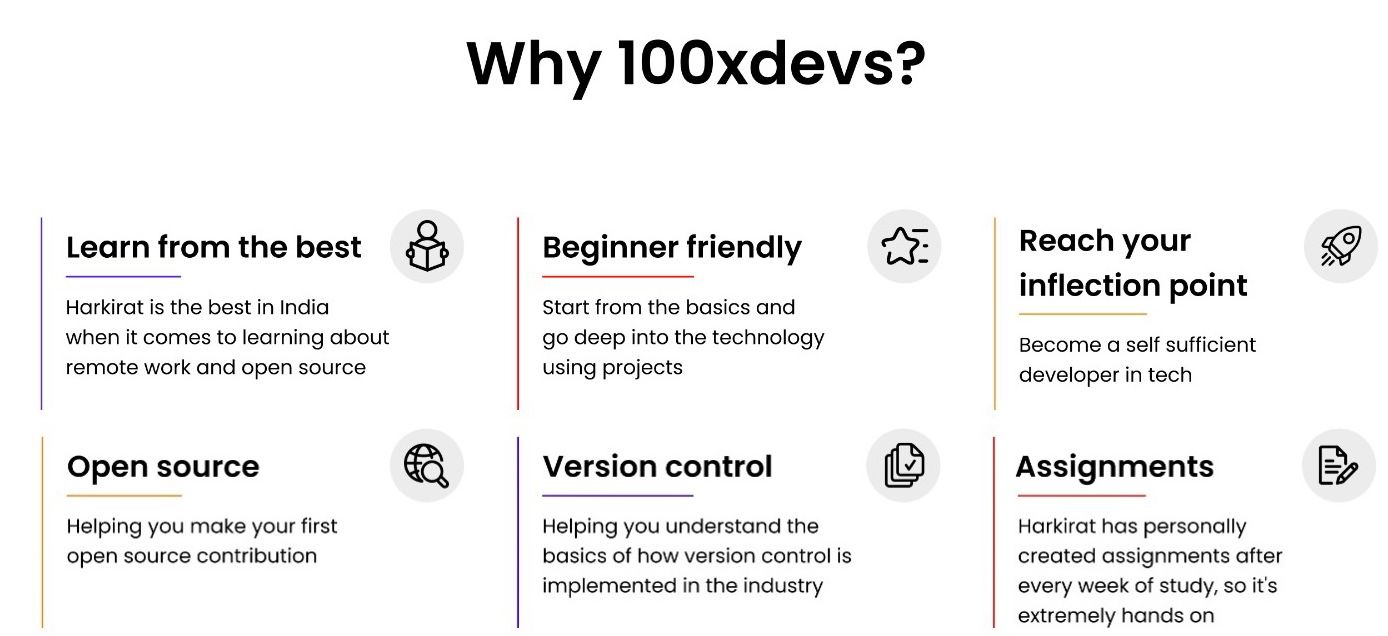 Why 100xdevs?

Learn from the best

Harkirat is the best in India when it comes to learning about remote work and open source

Beginner friendly

Start from the basics and go deep into the technology using projects

Reach your inflection point

Become a self sufficient developer in tech

Open source

Helping you make your first open source contribution

Version control

Helping you understand the basics of how version control is implemented in the industry

Assignments

Harkirat has personally created assignments after every week of study, so it's extremely hands on